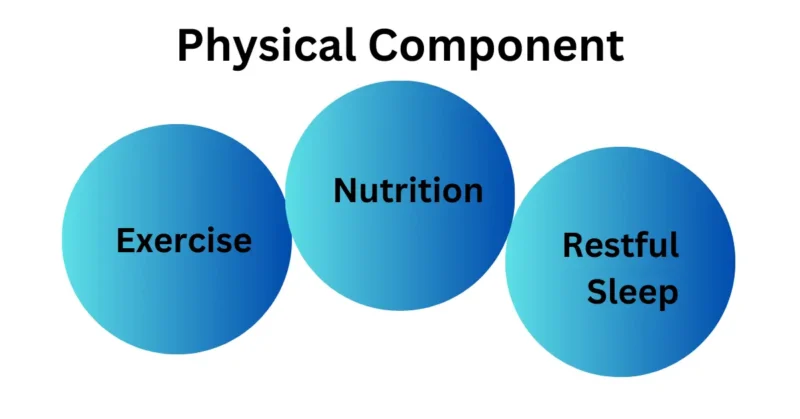 Physical Component

Exercise

Nutrition

Restful Sleep